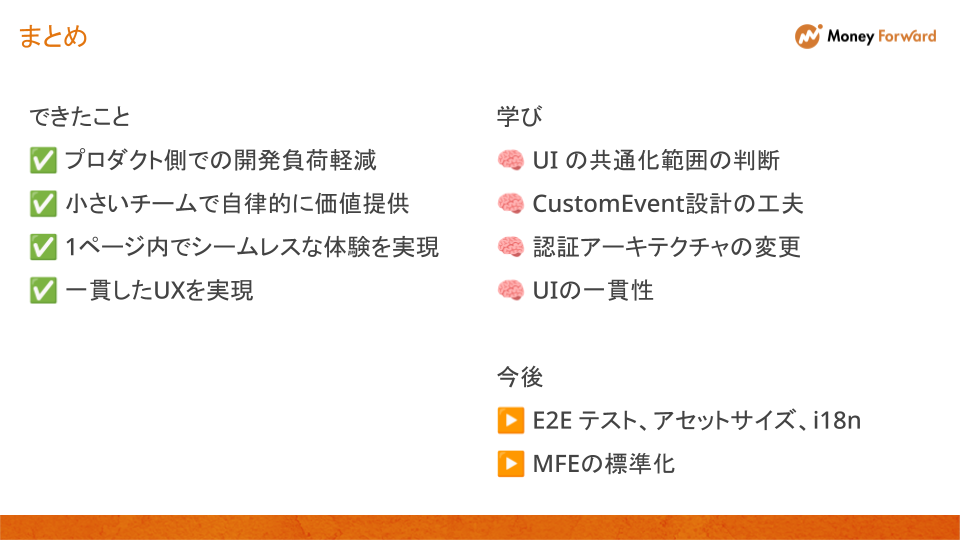 まとめ

Money Forward

できたこと

✅ プロダクト側での開発負荷軽減

✅ 小さいチームで自律的に価値提供

✅ 1ページ内でシームレスな体験を実現

✅ 一貫したUXを実現

学び

🧠 UI の共通化範囲の判断

🧠 CustomEvent設計の工夫

🧠 認証アーキテクチャの変更

🧠 UIの一貫性

今後

▶️ E2E テスト、アセットサイズ、i18n

▶️ MFEの標準化